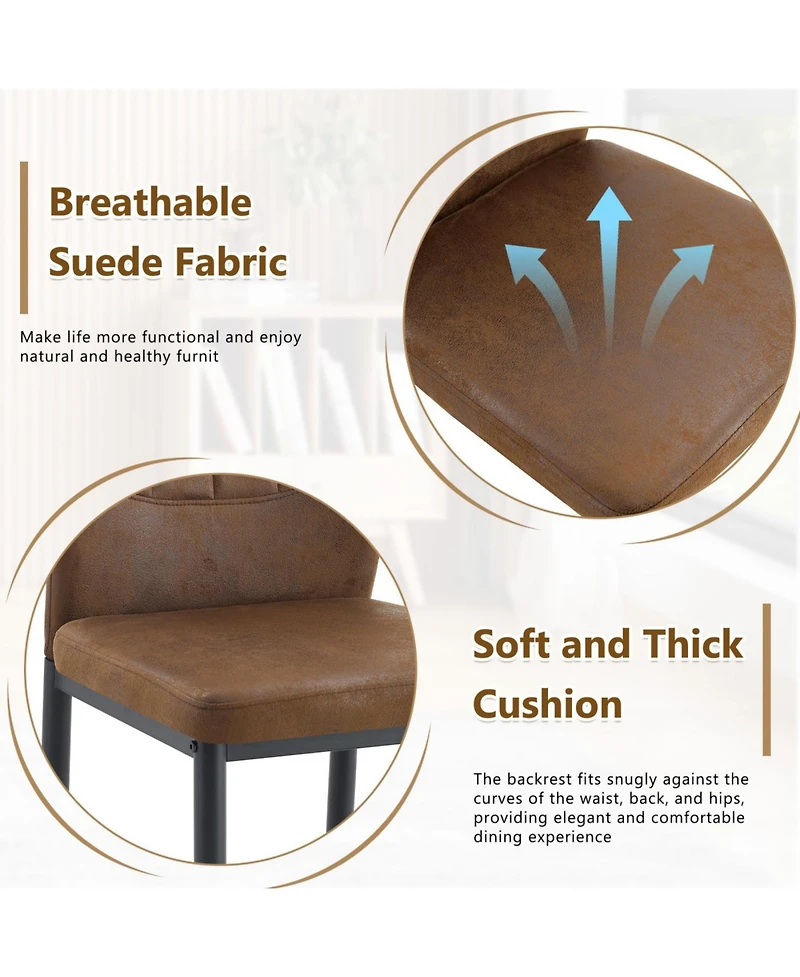 Breathable Suede Fabric

Make life more functional and enjoy natural and healthy furnit

Soft and Thick Cushion

The backrest fits snugly against the curves of the waist, back, and hips, providing elegant and comfortable dining experience